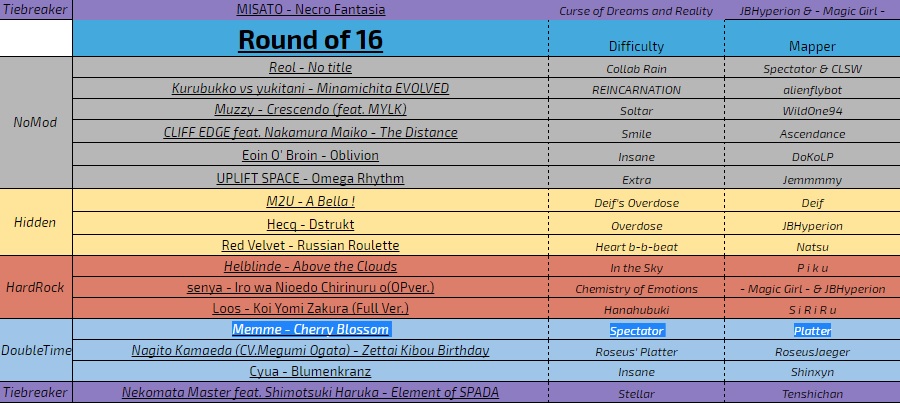 | Tiebreaker | MISATO - Necro Fantasia | Curse of Dreams and Reality | JBHyperion & - Magic Girl - |
|---|---|---|---|
| | **Round of 16** | Difficulty | Mapper |
| NoMod | Reol - No title | Collab Rain | Spectator & CLSW |
| | Kurubukko vs yukitani - Minamichita EVOLVED | REINCARNATION | alienflybot |
| | Muzzy - Crescendo (feat. MYLK) | Soltar | WildOne94 |
| | CLIFF EDGE feat. Nakamura Maiko - The Distance | Smile | Ascendance |
| | Eoin O' Broin - Oblivion | Insane | DoKoLP |
| | UPLIFT SPACE - Omega Rhythm | Extra | Jemmmmy |
| Hidden | M2U - A Bella ! | Deif's Overdose | Deif |
| | Hecq - Dstrukt | Overdose | JBHyperion |
| | Red Velvet - Russian Roulette | Heart b-b-beat | Natsu |
| HardRock | Helblinde - Above the Clouds | In the Sky | P i k u |
| | senya - Iro wa Nioedo Chirinuru o(OPver.) | Chemistry of Emotions | - Magic Girl - & JBHyperion |
| | Loos - Koi Yomi Zakura (Full Ver.) | Hanahubuki | S i R i R u |
| DoubleTime | Memme - Cherry Blossom | Spectator | Platter |
| | Nagito Kamaeda (CV.Megumi Ogata) - Zettai Kibou Birthday | Roseus' Platter | RoseusJaeger |
| | Cyua - Blumenkranz | Insane | Shinxyn |
| Tiebreaker | Nekomata Master feat. Shimotsuki Haruka - Element of SPADA | Stellar | Tenshichan |